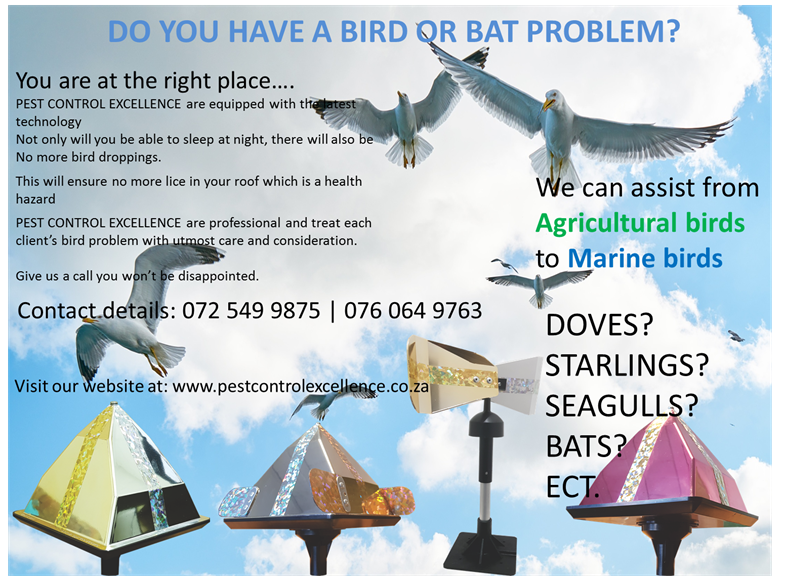 DO YOU HAVE A BIRD OR BAT PROBLEM?

You are at the right place….

PEST CONTROL EXCELLENCE are equipped with the latest technology
Not only will you be able to sleep at night, there will also be No more bird droppings.

This will ensure no more lice in your roof which is a health hazard

PEST CONTROL EXCELLENCE are professional and treat each client's bird problem with utmost care and consideration.

Give us a call you won't be disappointed.

Contact details: 072 549 9875 | 076 064 9763

Visit our website at: www.pestcontrolexcellence.co.za

We can assist from
Agricultural birds
to Marine birds

DOVES?
STARLINGS?
SEAGULLS?
BATS?
ECT.